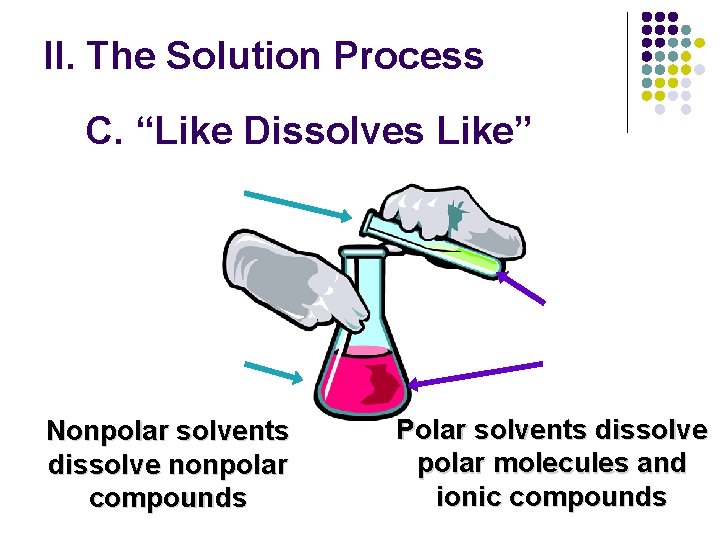 II. The Solution Process

C. “Like Dissolves Like”

Nonpolar solvents dissolve nonpolar compounds

Polar solvents dissolve polar molecules and ionic compounds